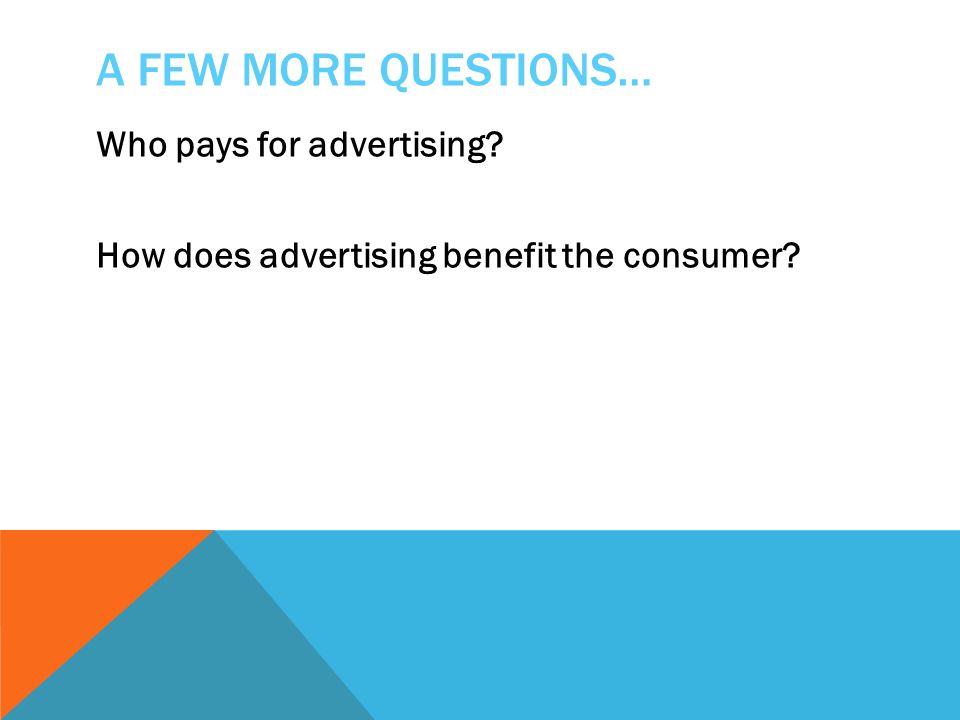 A FEW MORE QUESTIONS…

Who pays for advertising?

How does advertising benefit the consumer?